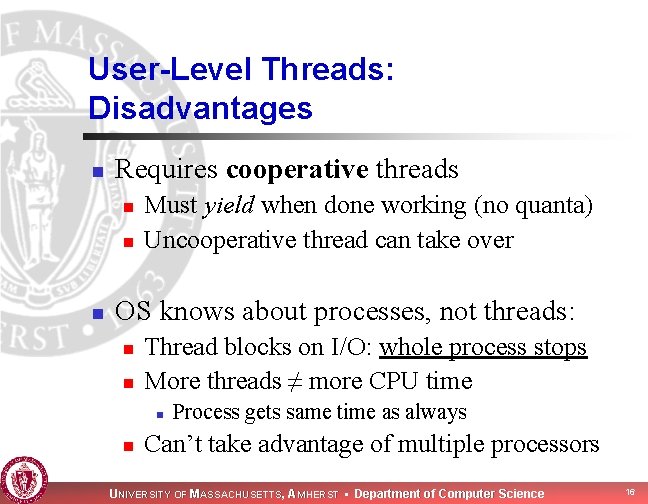 User-Level Threads: Disadvantages

Requires cooperative threads

Must yield when done working (no quanta)

Uncooperative thread can take over

OS knows about processes, not threads:

Thread blocks on I/O: whole process stops

More threads $\neq$ more CPU time

Process gets same time as always

Can't take advantage of multiple processors

UNIVERSITY OF MASSACHUSETTS, AMHERST • Department of Computer Science

16